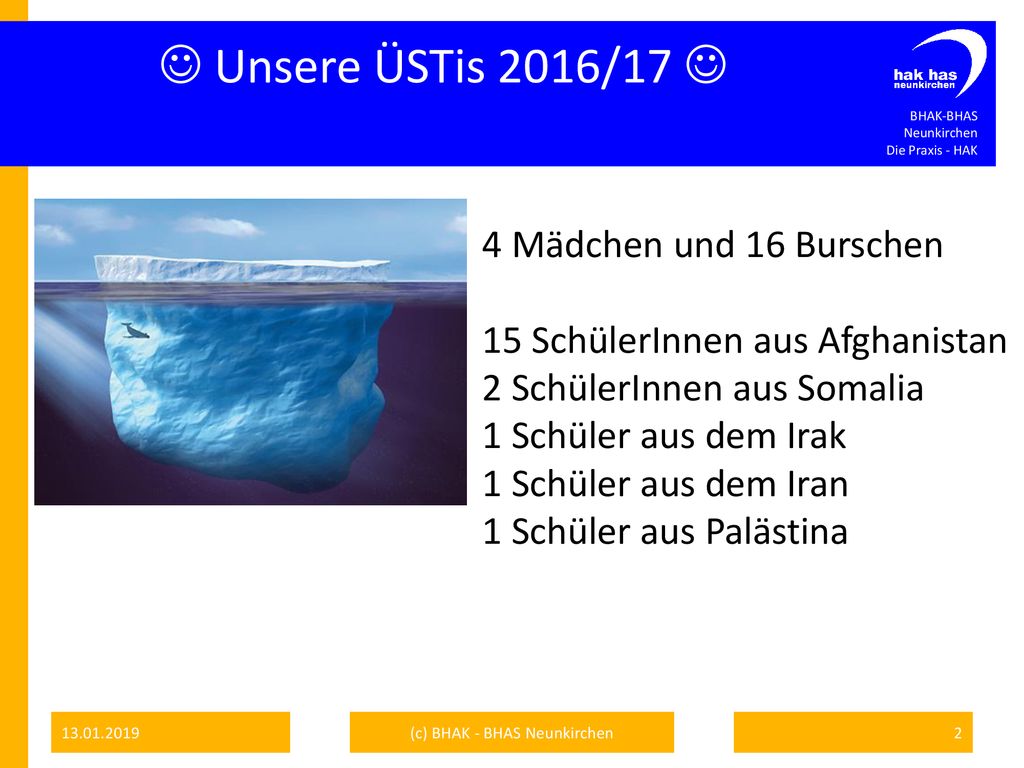 ☺ Unsere ÜSTis 2016/17 ☺

hak has
neunkirchen

BHAK-BHAS
Neunkirchen
Die Praxis - HAK

4 Mädchen und 16 Burschen

15 SchülerInnen aus Afghanistan
2 SchülerInnen aus Somalia
1 Schüler aus dem Irak
1 Schüler aus dem Iran
1 Schüler aus Palästina

13.01.2019

(c) BHAK - BHAS Neunkirchen

2